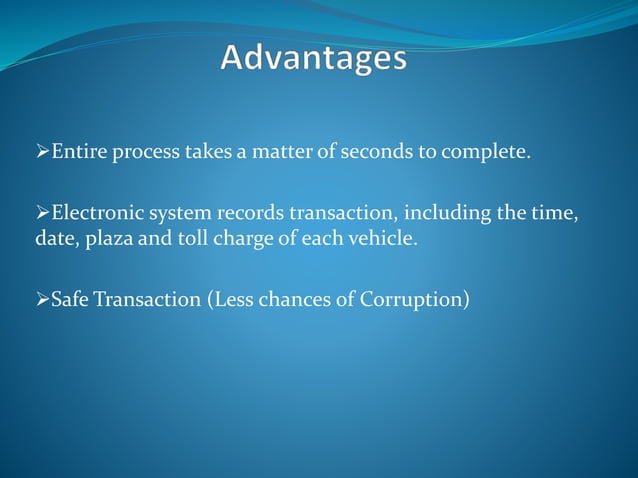 Advantages

➢Entire process takes a matter of seconds to complete.

➢Electronic system records transaction, including the time, date, plaza and toll charge of each vehicle.

➢Safe Transaction (Less chances of Corruption)